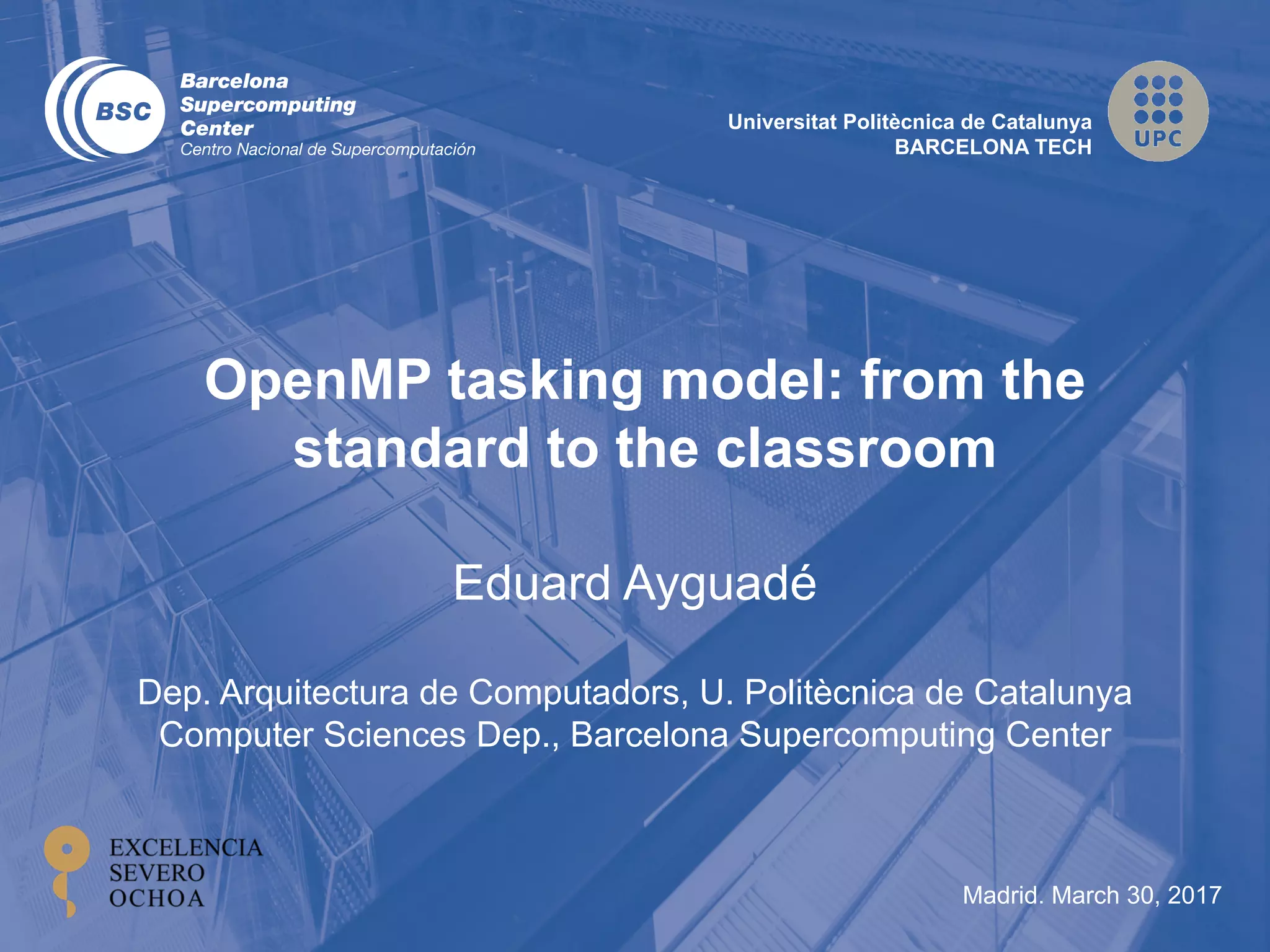 BSC Barcelona Supercomputing Center
Centro Nacional de Supercomputación

Universitat Politècnica de Catalunya
BARCELONA TECH
UPC

OpenMP tasking model: from the standard to the classroom

Eduard Ayguadé

Dep. Arquitectura de Computadors, U. Politècnica de Catalunya
Computer Sciences Dep., Barcelona Supercomputing Center

EXCELENCIA
SEVERO
OCHOA

Madrid. March 30, 2017